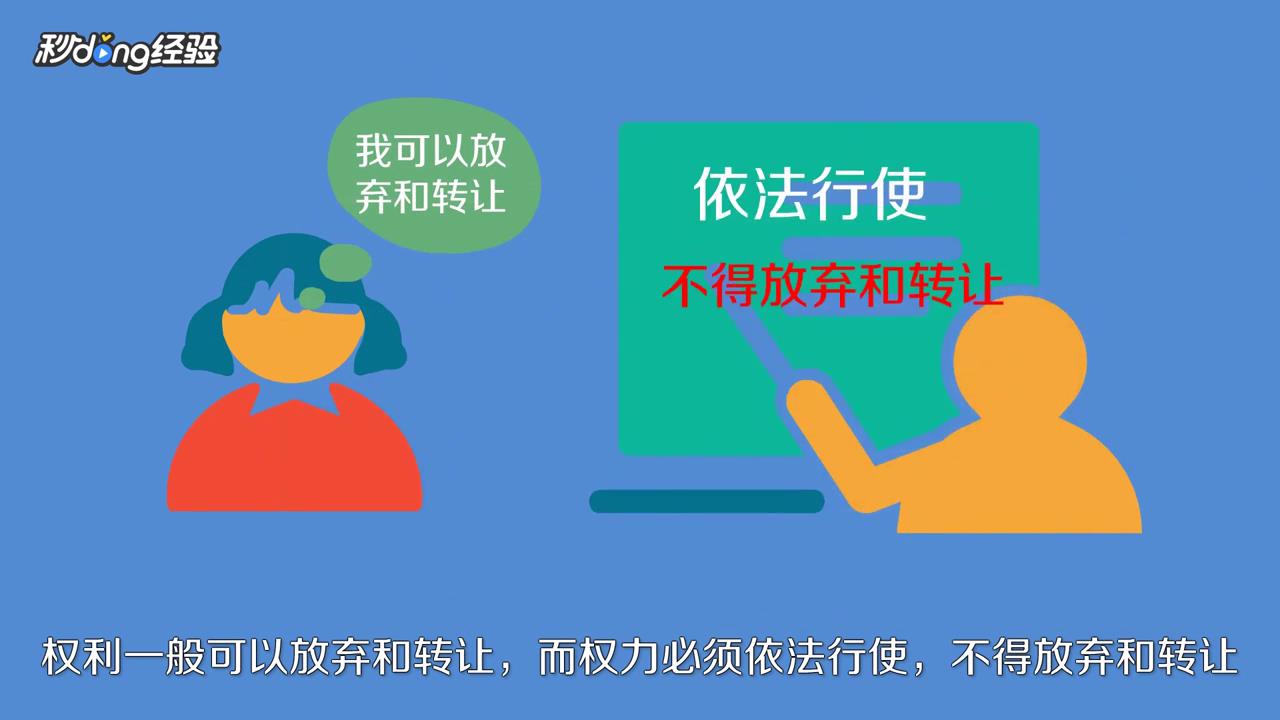 秒dong经验

我可以放弃和转让

依法行使

不得放弃和转让

权利一般可以放弃和转让，而权力必须依法行使，不得放弃和转让